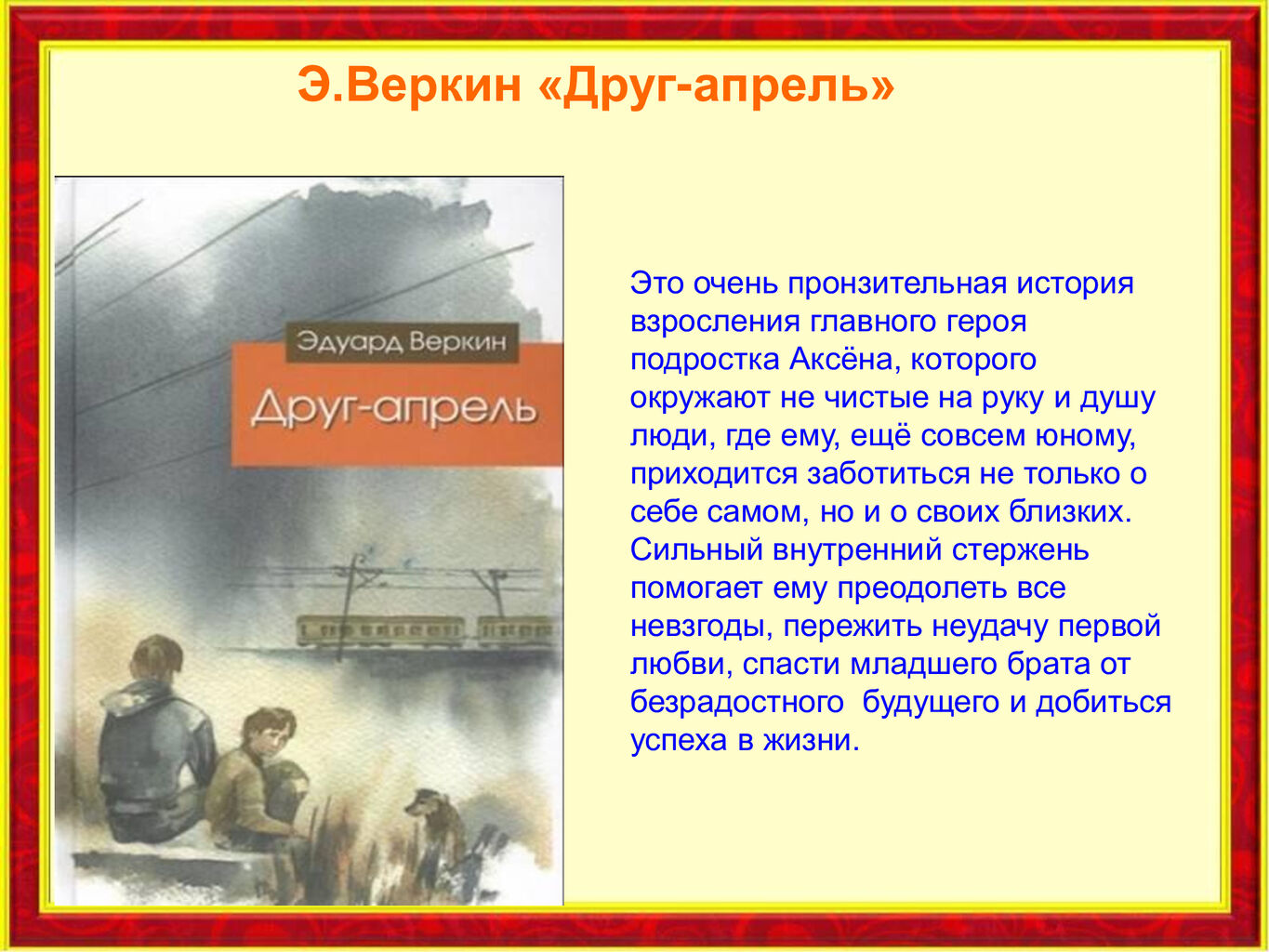 Э.Веркин «Друг-апрель»

Эдуард Веркин

Друг-апрель

Это очень пронзительная история взросления главного героя подростка Аксёна, которого окружают не чистые на руку и душу люди, где ему, ещё совсем юному, приходится заботиться не только о себе самом, но и о своих близких. Сильный внутренний стержень помогает ему преодолеть все невзгоды, пережить неудачу первой любви, спасти младшего брата от безрадостного  будущего и добиться успеха в жизни.